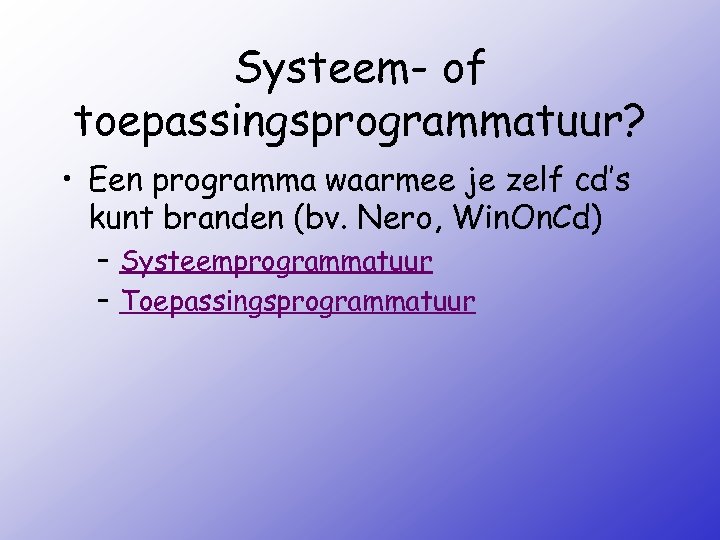 Systeem- of toepassingsprogrammatuur?

• Een programma waarmee je zelf cd's kunt branden (bv. Nero, WinOnCd)
– Systeemprogrammatuur
– Toepassingsprogrammatuur